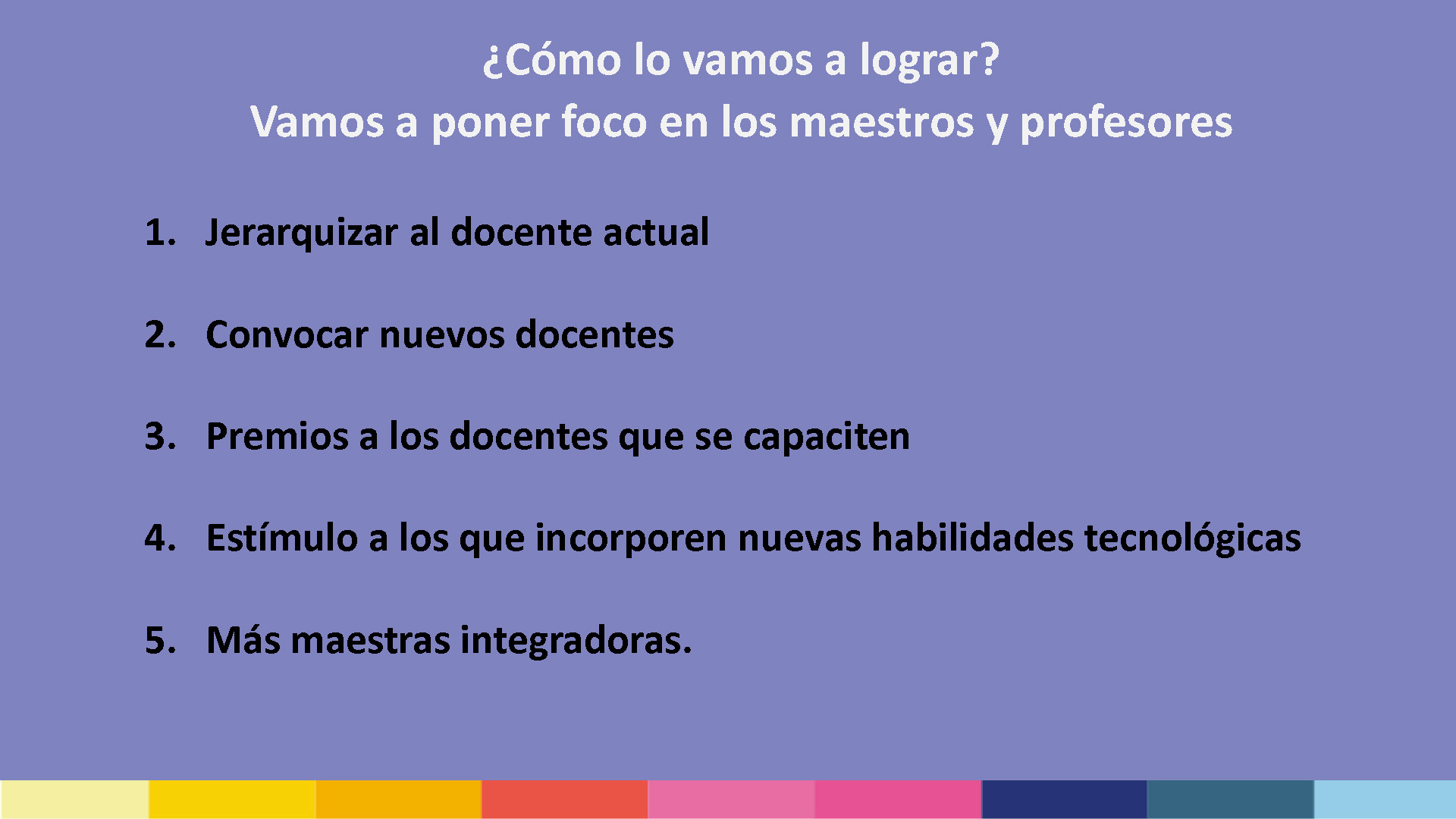 ¿Cómo lo vamos a lograr?
Vamos a poner foco en los maestros y profesores

1. Jerarquizar al docente actual

2. Convocar nuevos docentes

3. Premios a los docentes que se capaciten

4. Estímulo a los que incorporen nuevas habilidades tecnológicas

5. Más maestras integradoras.